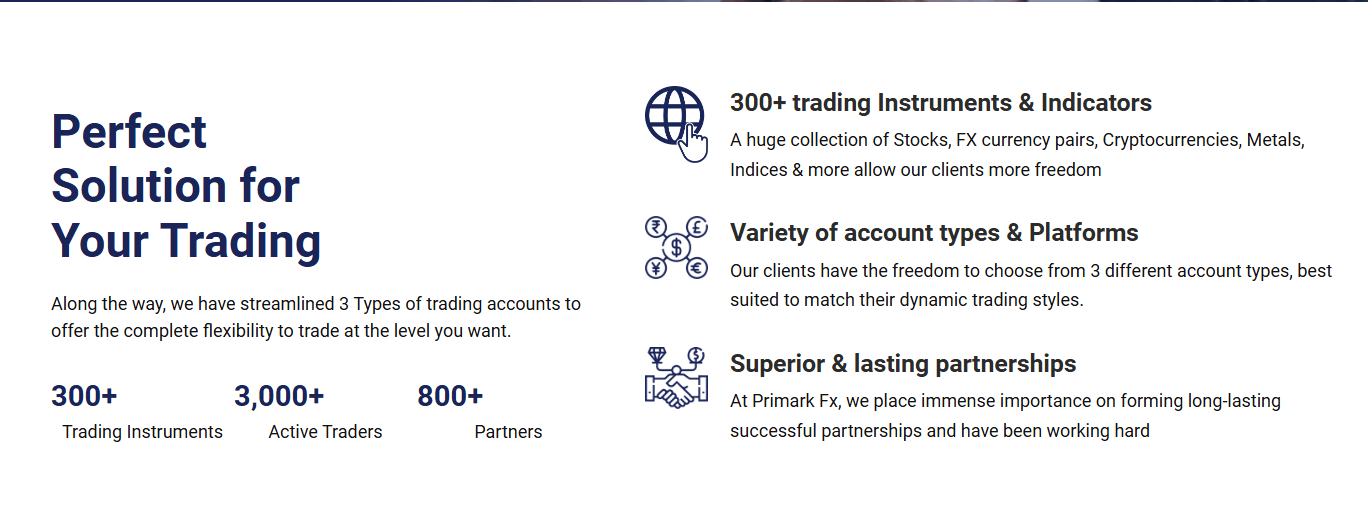 Perfect Solution for Your Trading

Along the way, we have streamlined 3 Types of trading accounts to offer the complete flexibility to trade at the level you want.

300+
Trading Instruments

3,000+
Active Traders

800+
Partners

300+ trading Instruments & Indicators
A huge collection of Stocks, FX currency pairs, Cryptocurrencies, Metals, Indices & more allow our clients more freedom

Variety of account types & Platforms
Our clients have the freedom to choose from 3 different account types, best suited to match their dynamic trading styles.

Superior & lasting partnerships
At Primark Fx, we place immense importance on forming long-lasting successful partnerships and have been working hard